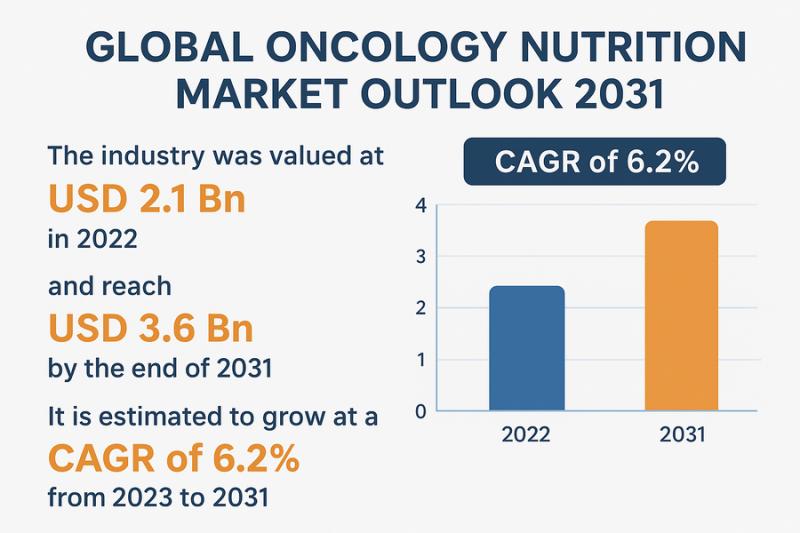 GLOBAL ONCOLOGY NUTRITION MARKET OUTLOOK 2031

The industry was valued at
USD 2.1 Bn
in 2022

and reach
USD 3.6 Bn
by the end of 2031

It is estimated to grow at a
CAGR of 6.2%
from 2023 to 2031

CAGR of 6.2%

4
3
2
1
0

2022
2031